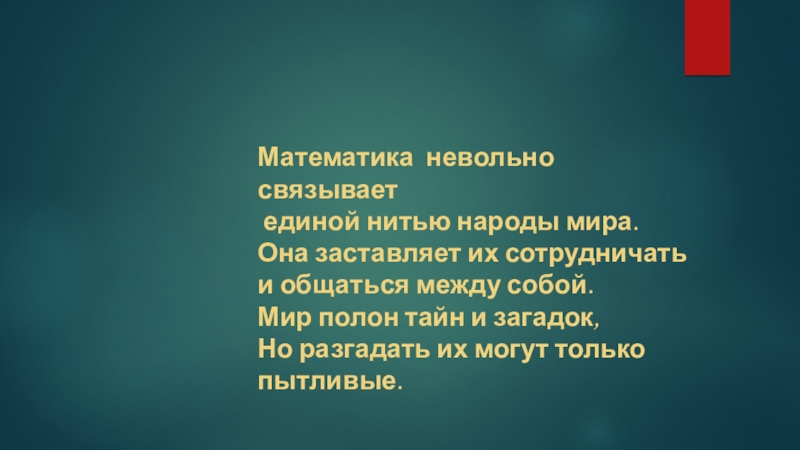 Математика невольно связывает
единой нитью народы мира.
Она заставляет их сотрудничать и общаться между собой.
Мир полон тайн и загадок,
Но разгадать их могут только пытливые.